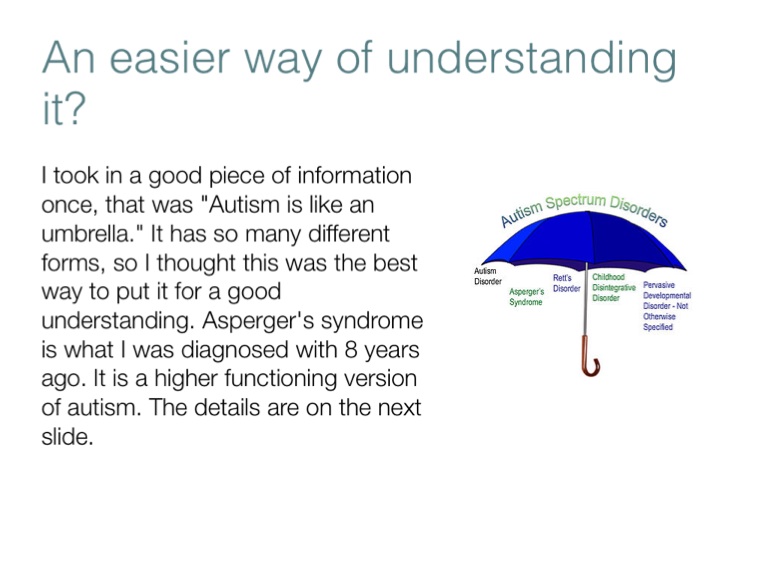 An easier way of understanding it?

I took in a good piece of information once, that was "Autism is like an umbrella." It has so many different forms, so I thought this was the best way to put it for a good understanding. Asperger's syndrome is what I was diagnosed with 8 years ago. It is a higher functioning version of autism. The details are on the next slide.

Autism Spectrum Disorders

Autism Disorder

Asperger's Syndrome

Rett's Disorder

Childhood Disintegrative Disorder

Pervasive Developmental Disorder - Not Otherwise Specified